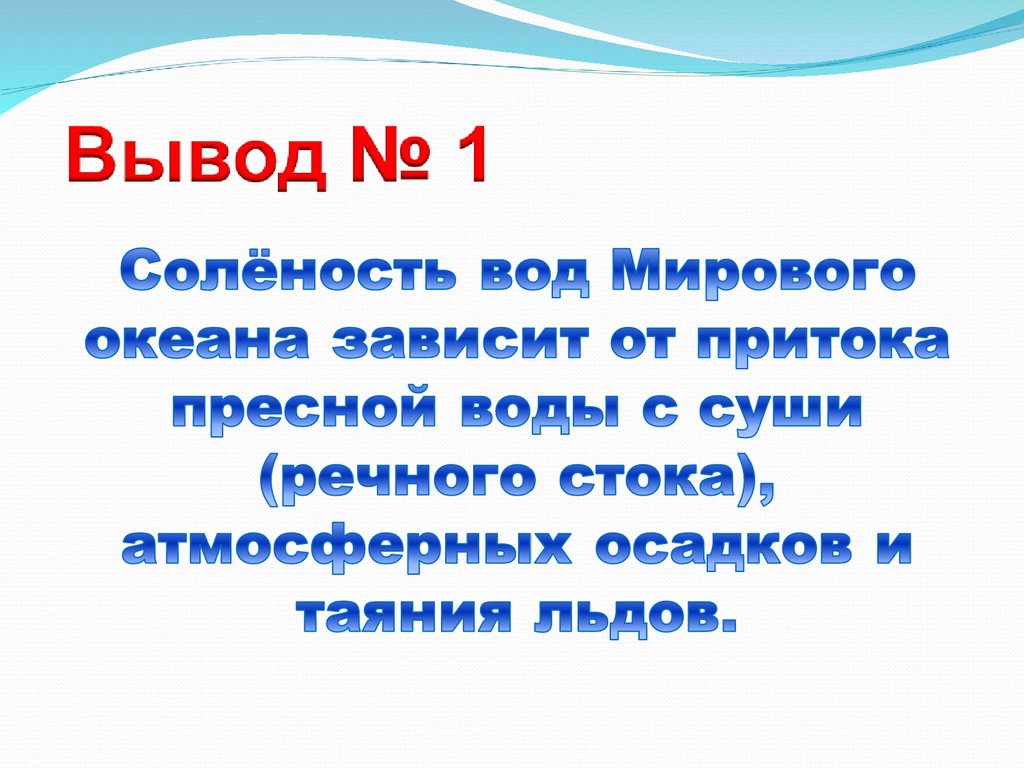 Вывод № 1

Солёность вод Мирового океана зависит от притока пресной воды с суши (речного стока), атмосферных осадков и таяния льдов.